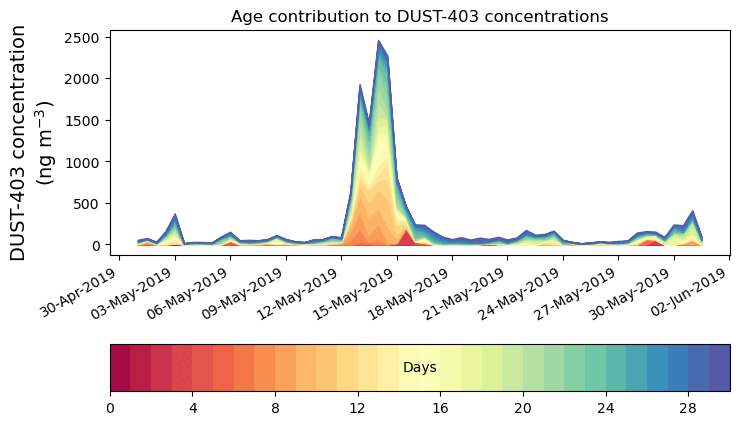 Age contribution to DUST-403 concentrations

DUST-403 concentration (ng m$^{-3}$)

2500
2000
1500
1000
500
0

30-Apr-2019
03-May-2019
06-May-2019
09-May-2019
12-May-2019
15-May-2019
18-May-2019
21-May-2019
24-May-2019
27-May-2019
30-May-2019
02-Jun-2019

Days

0
4
8
12
16
20
24
28